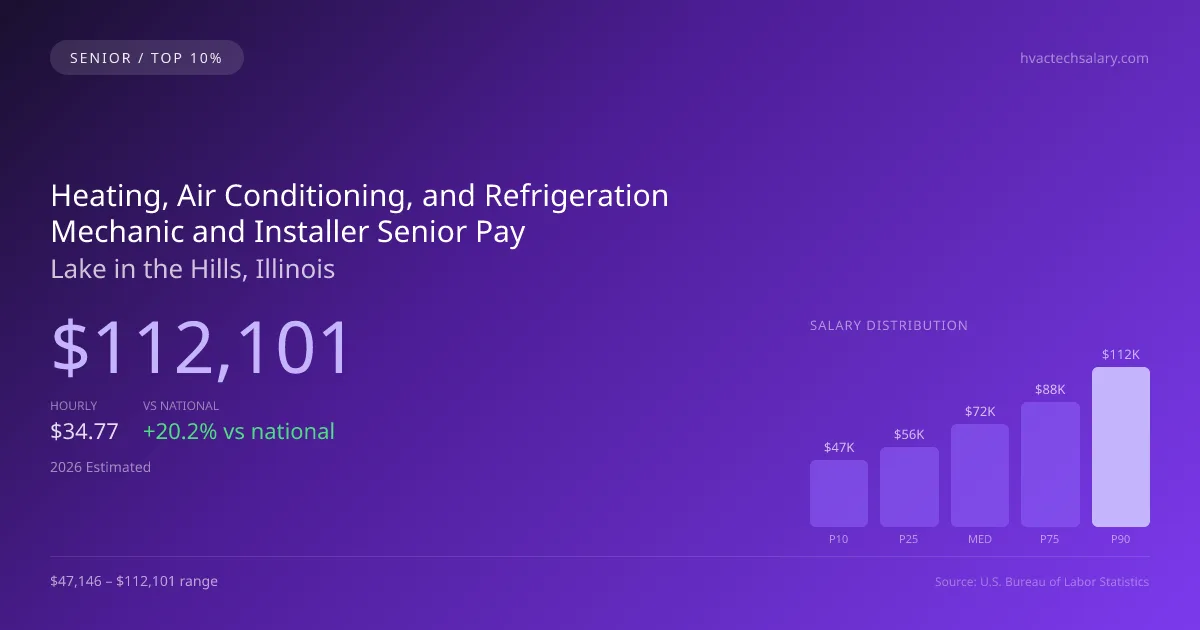 SENIOR / TOP 10%

hvactechsalary.com

Heating, Air Conditioning, and Refrigeration Mechanic and Installer Senior Pay

Lake in the Hills, Illinois

$112,101

HOURLY
$34.77

VS NATIONAL
+20.2% vs national

2026 Estimated

SALARY DISTRIBUTION

$47K
P10

$56K
P25

$72K
MED

$88K
P75

$112K
P90

$47,146 – $112,101 range

Source: U.S. Bureau of Labor Statistics